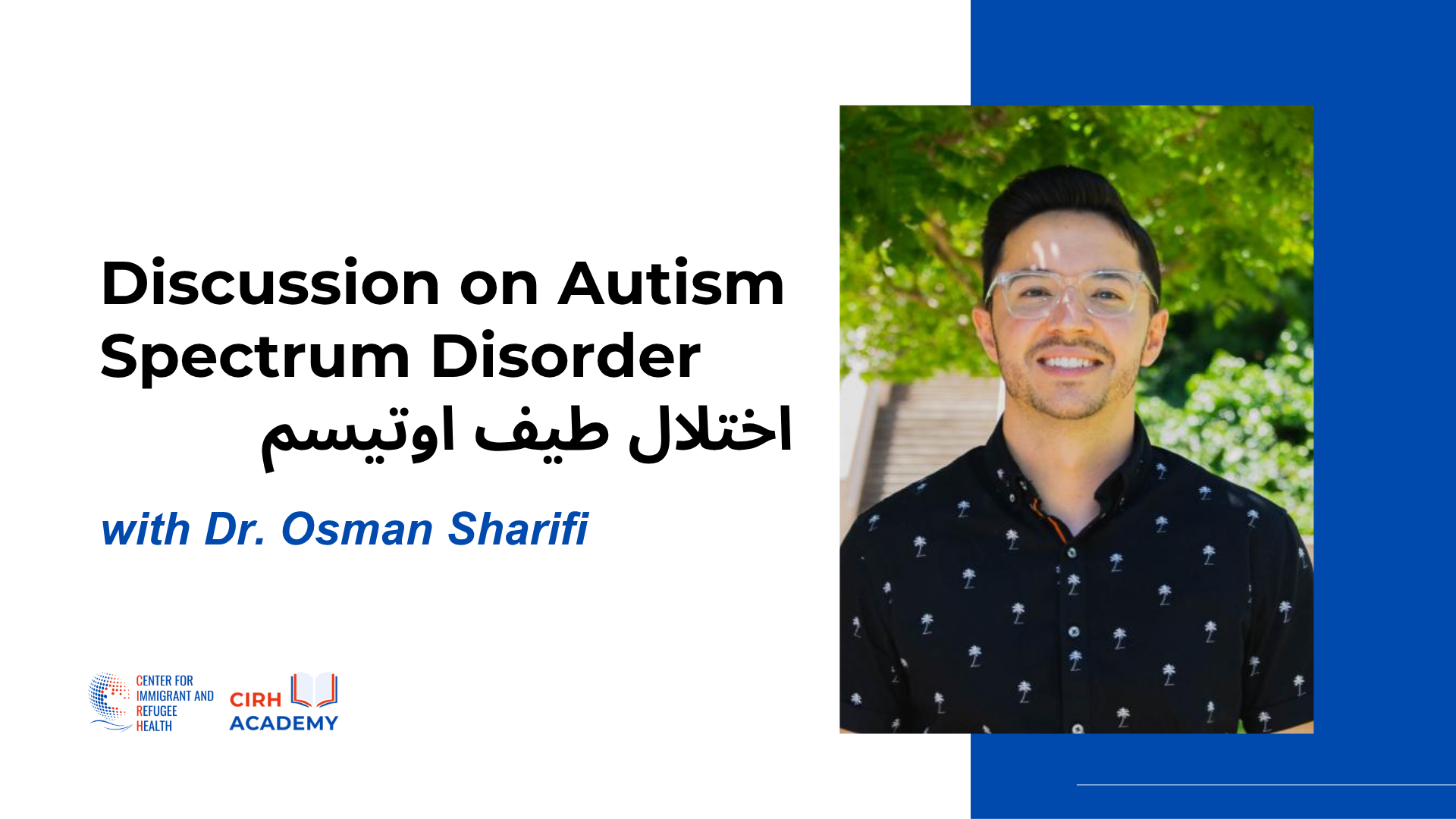 Discussion on Autism Spectrum Disorder
اختلال طیف اوتیسم

with Dr. Osman Sharifi

CENTER FOR IMMIGRANT AND REFUGEE HEALTH

CIRH ACADEMY